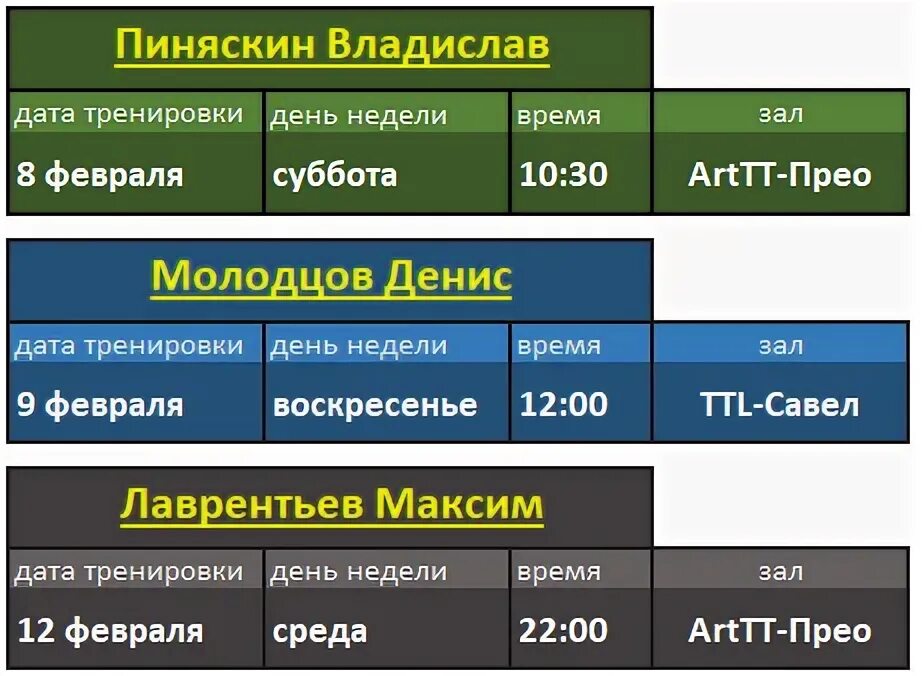 Пиняскин Владислав

| дата тренировки | день недели | время | зал |
|---|---|---|---|
| 8 февраля | суббота | 10:30 | ArtTT-Прео |

Молодцов Денис

| дата тренировки | день недели | время | зал |
|---|---|---|---|
| 9 февраля | воскресенье | 12:00 | TTL-Савел |

Лаврентьев Максим

| дата тренировки | день недели | время | зал |
|---|---|---|---|
| 12 февраля | среда | 22:00 | ArtTT-Прео |